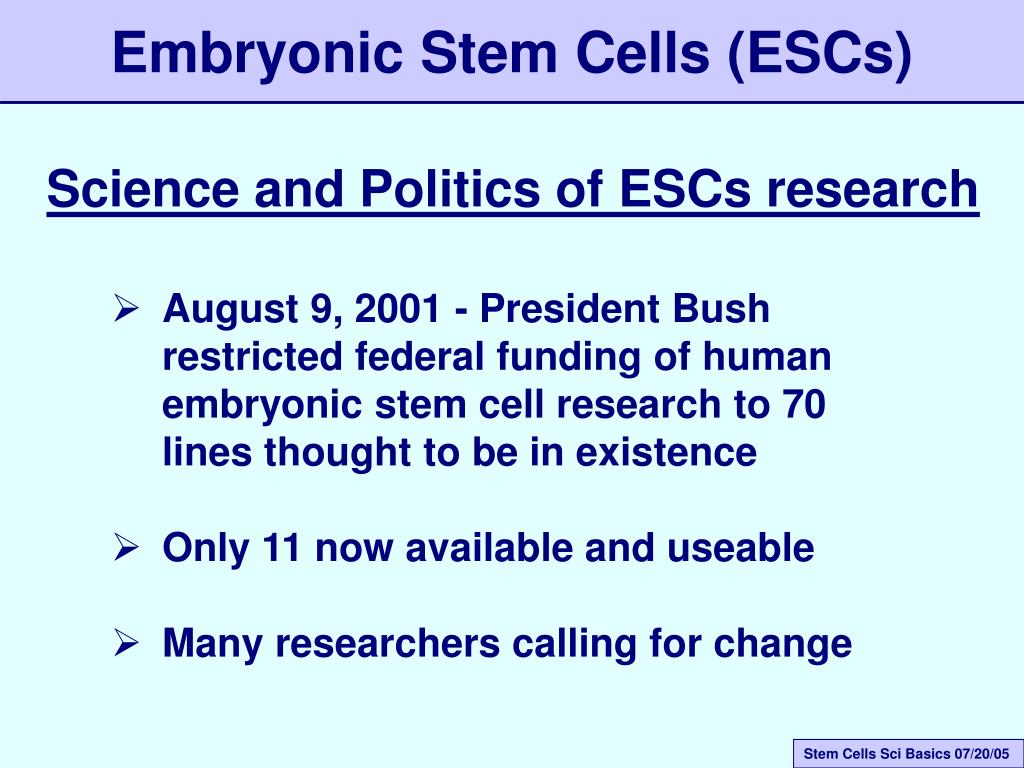 Embryonic Stem Cells (ESCs)

Science and Politics of ESCs research

➢ August 9, 2001 - President Bush restricted federal funding of human embryonic stem cell research to 70 lines thought to be in existence

➢ Only 11 now available and useable

➢ Many researchers calling for change

Stem Cells Sci Basics 07/20/05